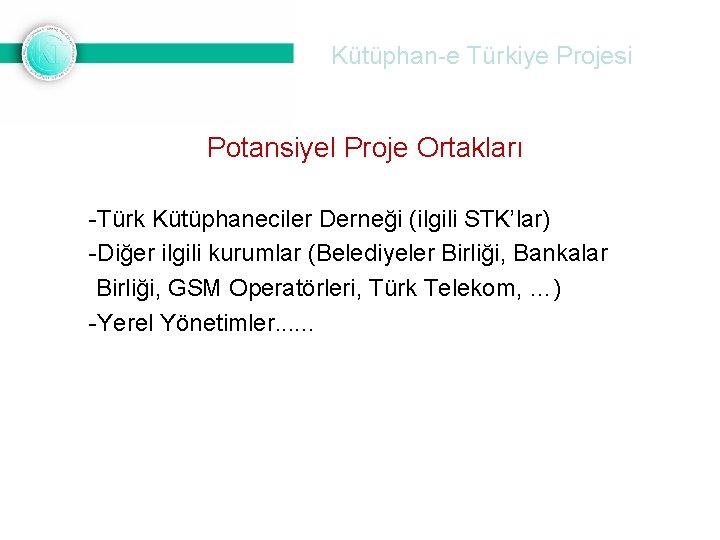 Kütüphan-e Türkiye Projesi

Potansiyel Proje Ortakları

-Türk Kütüphaneciler Derneği (ilgili STK'lar)
-Diğer ilgili kurumlar (Belediyeler Birliği, Bankalar Birliği, GSM Operatörleri, Türk Telekom, ...)
-Yerel Yönetimler......